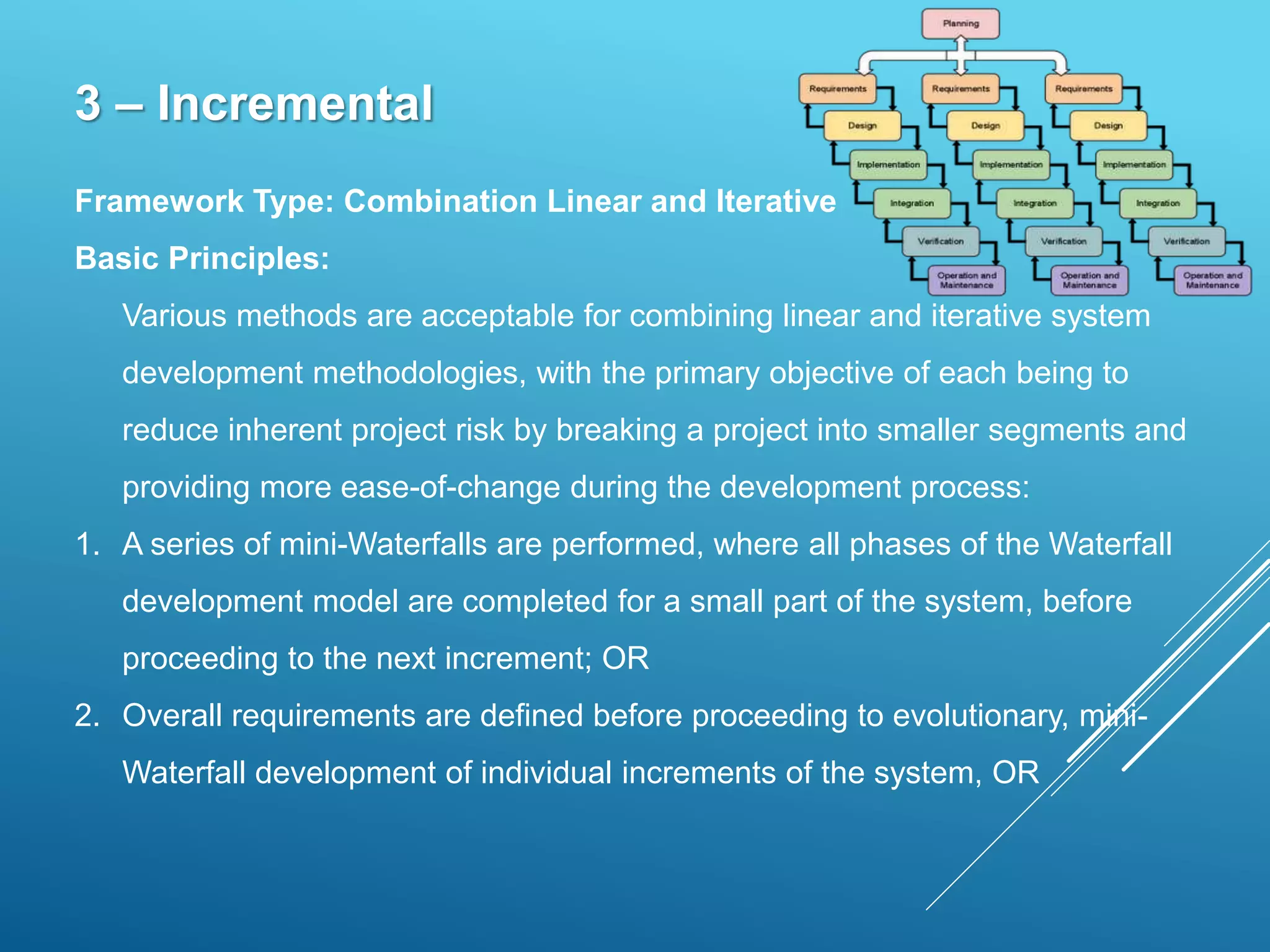 3 – Incremental

Planning

Requirements

Design

Implementation

Integration

Verification

Operation and Maintenance

Requirements

Design

Implementation

Integration

Verification

Operation and Maintenance

Requirements

Design

Implementation

Integration

Verification

Operation and Maintenance

Framework Type: Combination Linear and Iterative

Basic Principles:

Various methods are acceptable for combining linear and iterative system development methodologies, with the primary objective of each being to reduce inherent project risk by breaking a project into smaller segments and providing more ease-of-change during the development process:

1. A series of mini-Waterfalls are performed, where all phases of the Waterfall development model are completed for a small part of the system, before proceeding to the next increment; OR

2. Overall requirements are defined before proceeding to evolutionary, mini-Waterfall development of individual increments of the system, OR